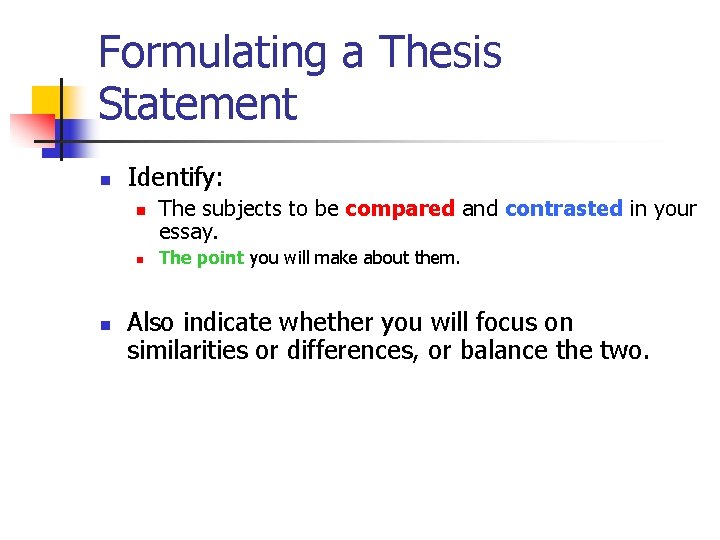 Formulating a Thesis Statement

- Identify:
  - The subjects to be compared and contrasted in your essay.
  - The point you will make about them.

- Also indicate whether you will focus on similarities or differences, or balance the two.